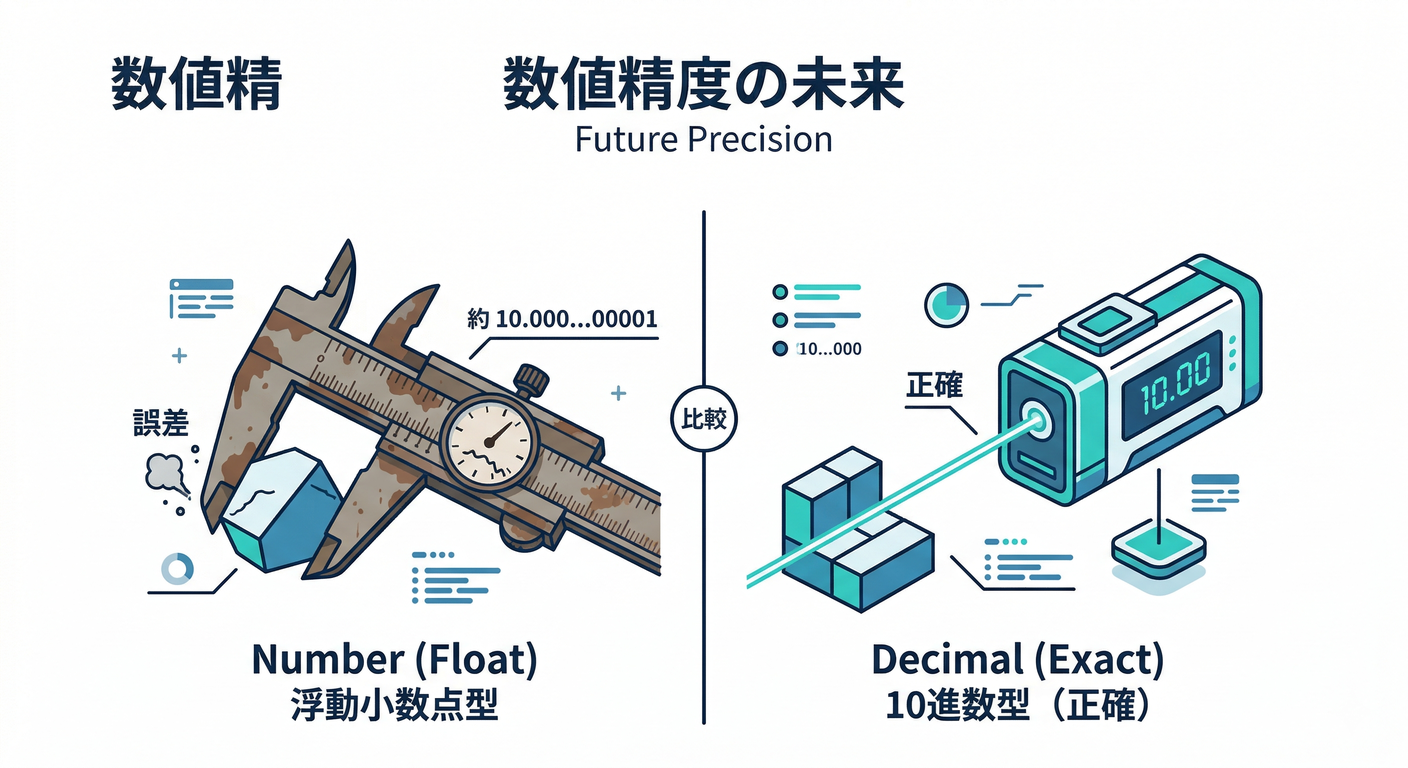 数値精

数値精度の未来

Future Precision

約 10.000...00001

誤差

比較

10...000

正確

10.00

Number (Float)
浮動小数点型

Decimal (Exact)
10進数型（正確）